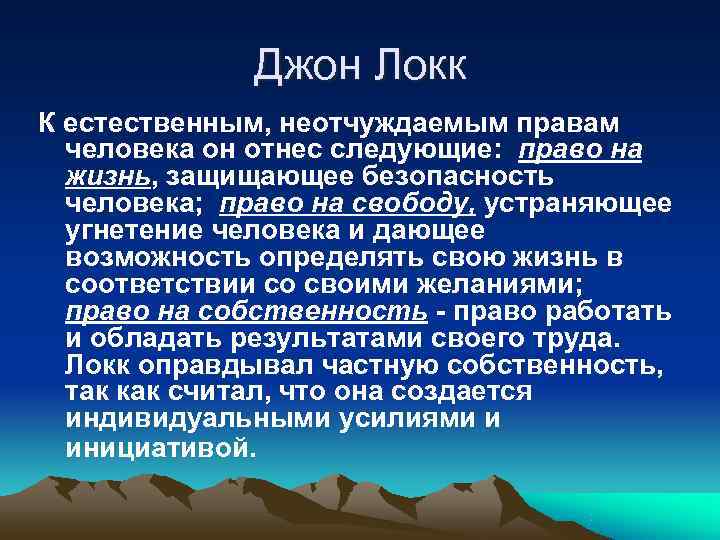 Джон Локк

К естественным, неотчуждаемым правам человека он отнес следующие: право на жизнь, защищающее безопасность человека; право на свободу, устраняющее угнетение человека и дающее возможность определять свою жизнь в соответствии со своими желаниями; право на собственность - право работать и обладать результатами своего труда. Локк оправдывал частную собственность, так как считал, что она создается индивидуальными усилиями и инициативой.